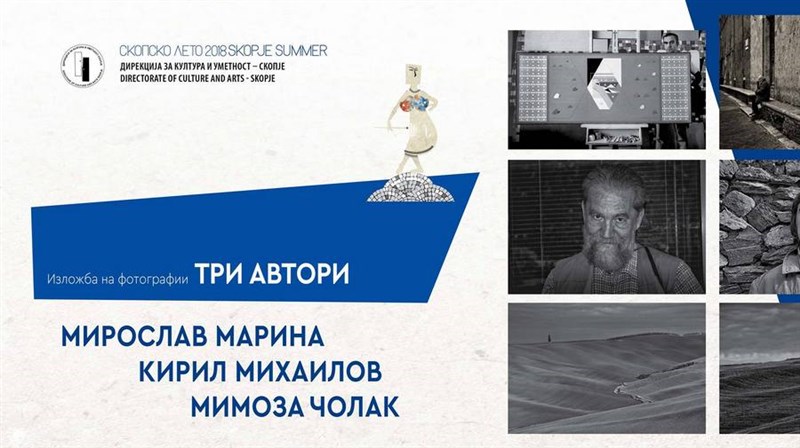 СКОПСКО ЛЕТО 2018 SKOPJE SUMMER
ДИРЕКЦИЈА ЗА КУЛТУРА И УМЕТНОСТ – СКОПЈЕ
DIRECTORATE OF CULTURE AND ARTS - SKOPJE

Изложба на фотографии ТРИ АВТОРИ

МИРОСЛАВ МАРИНА
КИРИЛ МИХАИЛОВ
МИМОЗА ЧОЛАК